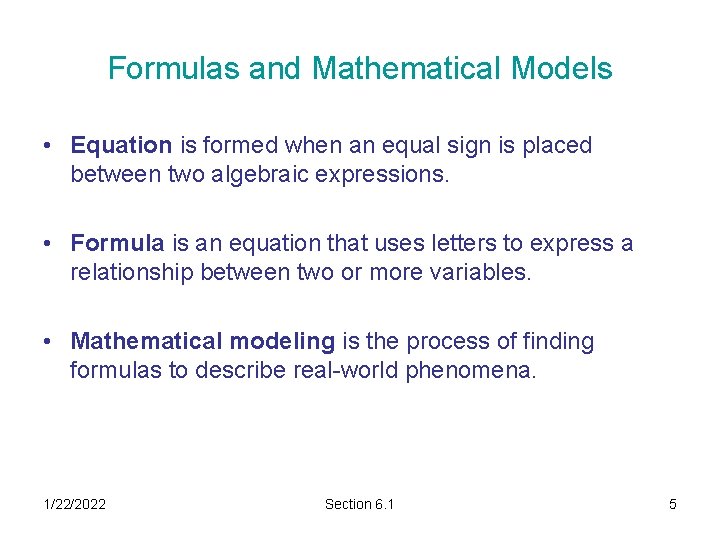 Formulas and Mathematical Models

• Equation is formed when an equal sign is placed between two algebraic expressions.

• Formula is an equation that uses letters to express a relationship between two or more variables.

• Mathematical modeling is the process of finding formulas to describe real-world phenomena.

1/22/2022

Section 6.1

5